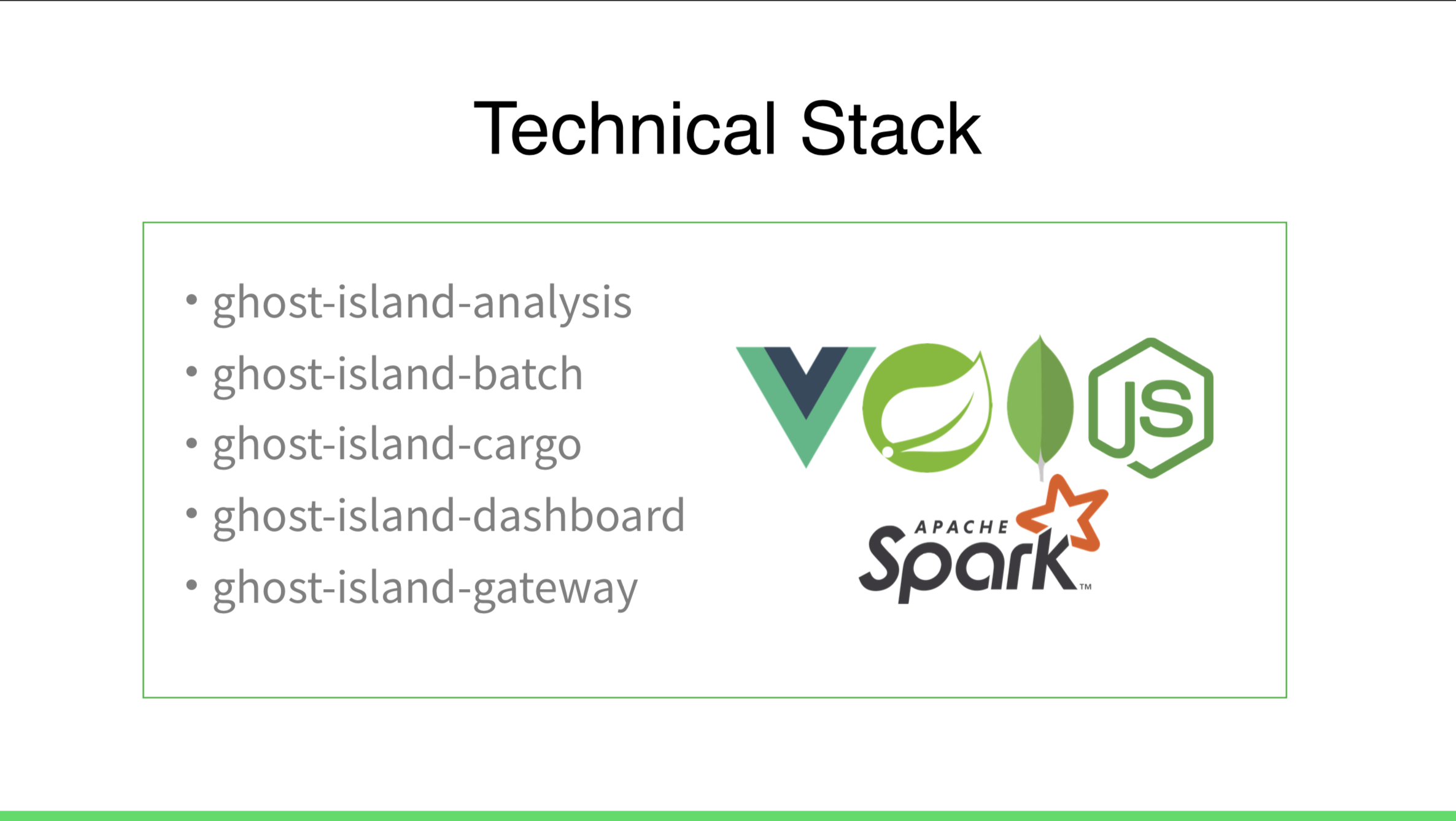 Technical Stack

• ghost-island-analysis
• ghost-island-batch
• ghost-island-cargo
• ghost-island-dashboard
• ghost-island-gateway

JS

APACHE Spark™